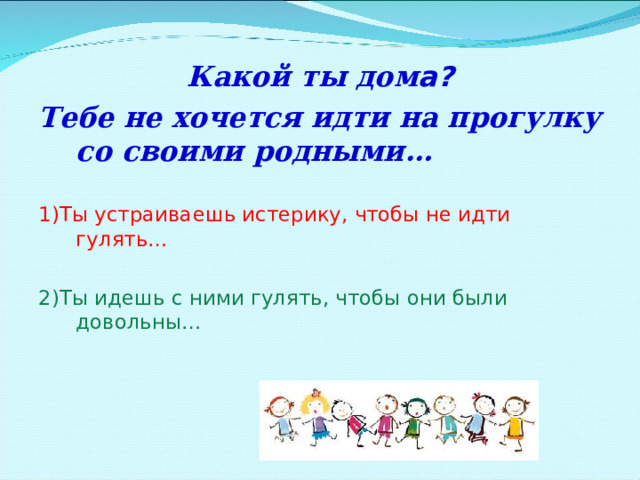 Какой ты дома?

Тебе не хочется идти на прогулку со своими родными…

1)Ты устраиваешь истерику, чтобы не идти гулять…

2)Ты идешь с ними гулять, чтобы они были довольны…